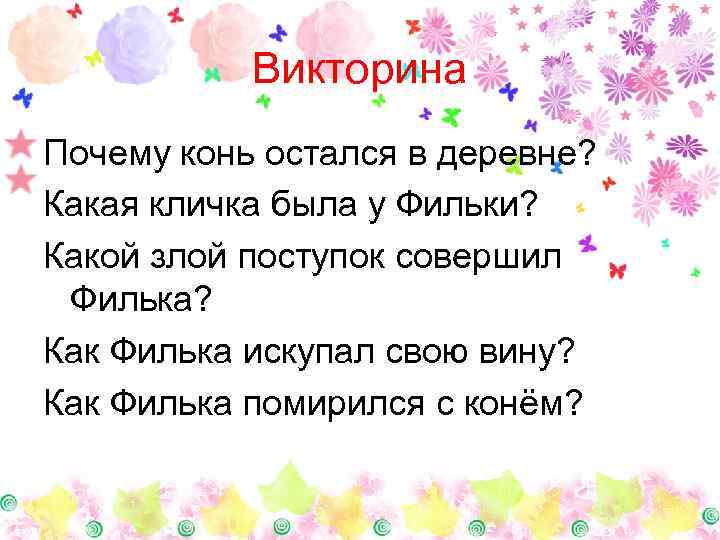 Викторина

Почему конь остался в деревне?

Какая кличка была у Фильки?

Какой злой поступок совершил Филька?

Как Филька искупал свою вину?

Как Филька помирился с конём?